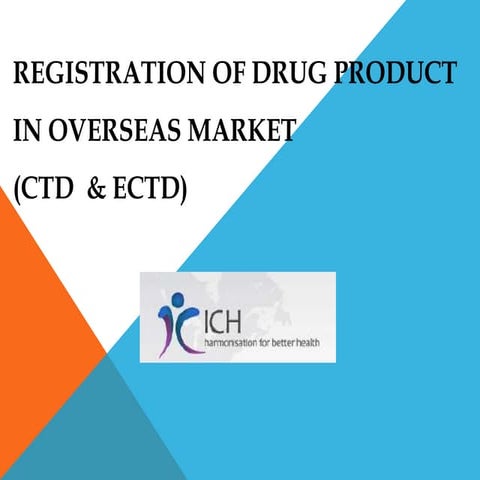 REGISTRATION OF DRUG PRODUCT IN OVERSEAS MARKET (CTD & ECTD)

ICH
harmonisation for better health